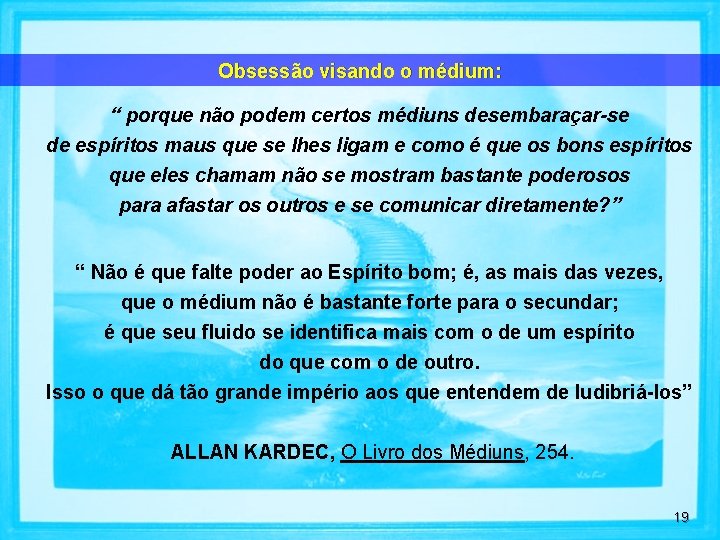 Obsessão visando o médium:

“ porque não podem certos médiuns desembaraçar-se de espíritos maus que se lhes ligam e como é que os bons espíritos que eles chamam não se mostram bastante poderosos para afastar os outros e se comunicar diretamente?”

“ Não é que falte poder ao Espírito bom; é, as mais das vezes, que o médium não é bastante forte para o secundar; é que seu fluido se identifica mais com o de um espírito do que com o de outro. Isso o que dá tão grande império aos que entendem de ludibriá-los”

ALLAN KARDEC, O Livro dos Médiuns, 254.

19